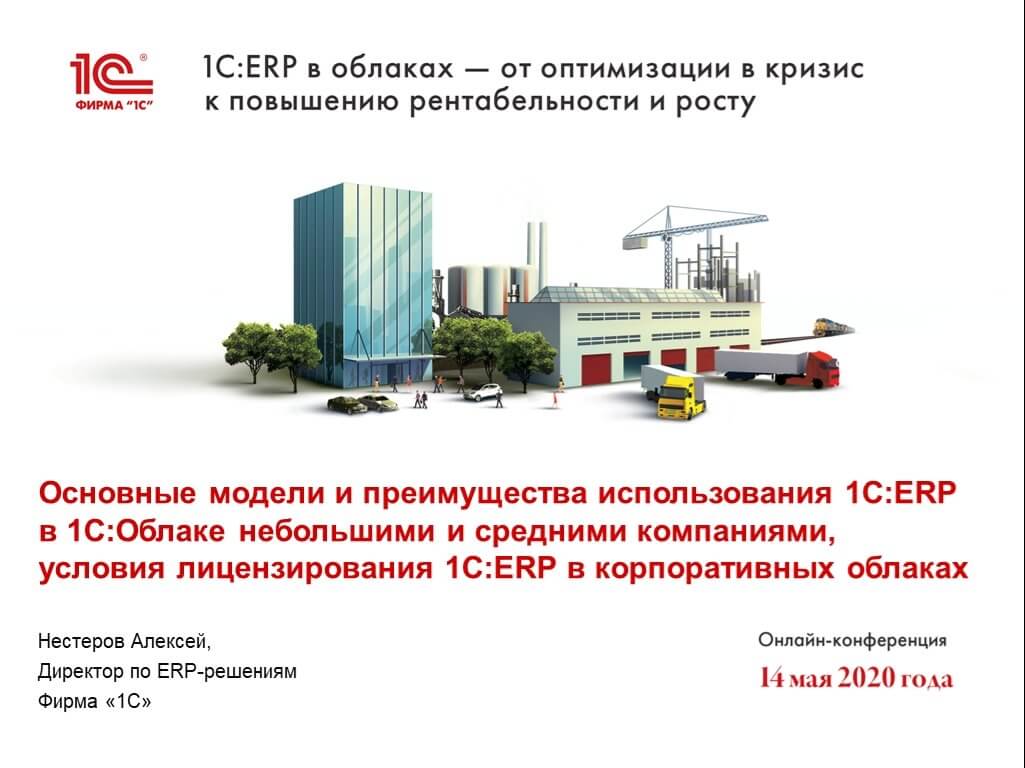 1С® ФИРМА "1С"

1С:ERP в облаках — от оптимизации в кризис к повышению рентабельности и росту

Основные модели и преимущества использования 1С:ERP в 1С:Облаке небольшими и средними компаниями, условия лицензирования 1С:ERP в корпоративных облаках

Нестеров Алексей,
Директор по ERP-решениям
Фирма «1С»

Онлайн-конференция
14 мая 2020 года